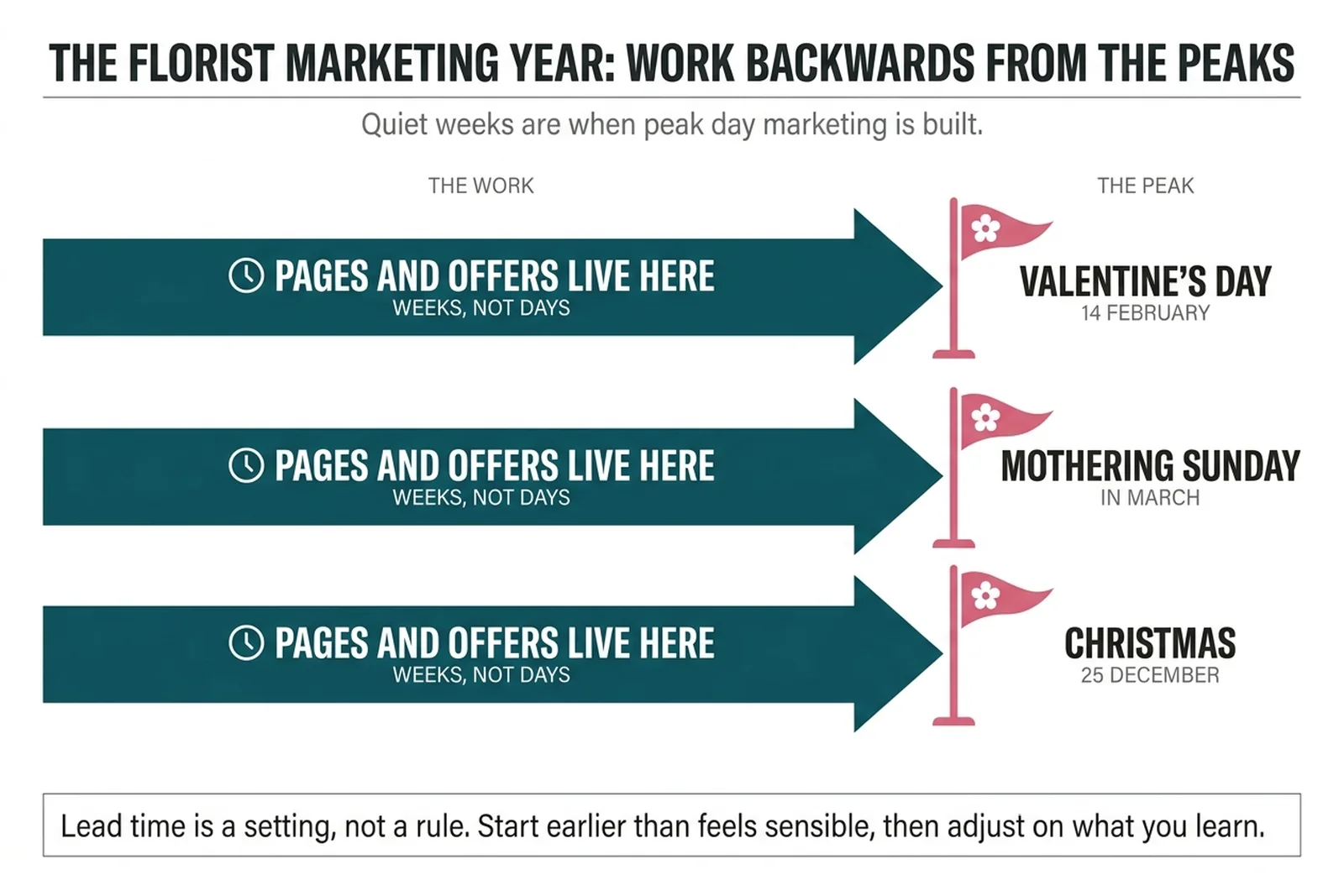 THE FLORIST MARKETING YEAR: WORK BACKWARDS FROM THE PEAKS

Quiet weeks are when peak day marketing is built.

THE WORK

THE PEAK

PAGES AND OFFERS LIVE HERE
WEEKS, NOT DAYS

VALENTINE'S DAY
14 FEBRUARY

PAGES AND OFFERS LIVE HERE
WEEKS, NOT DAYS

MOTHERING SUNDAY
IN MARCH

PAGES AND OFFERS LIVE HERE
WEEKS, NOT DAYS

CHRISTMAS
25 DECEMBER

Lead time is a setting, not a rule. Start earlier than feels sensible, then adjust on what you learn.